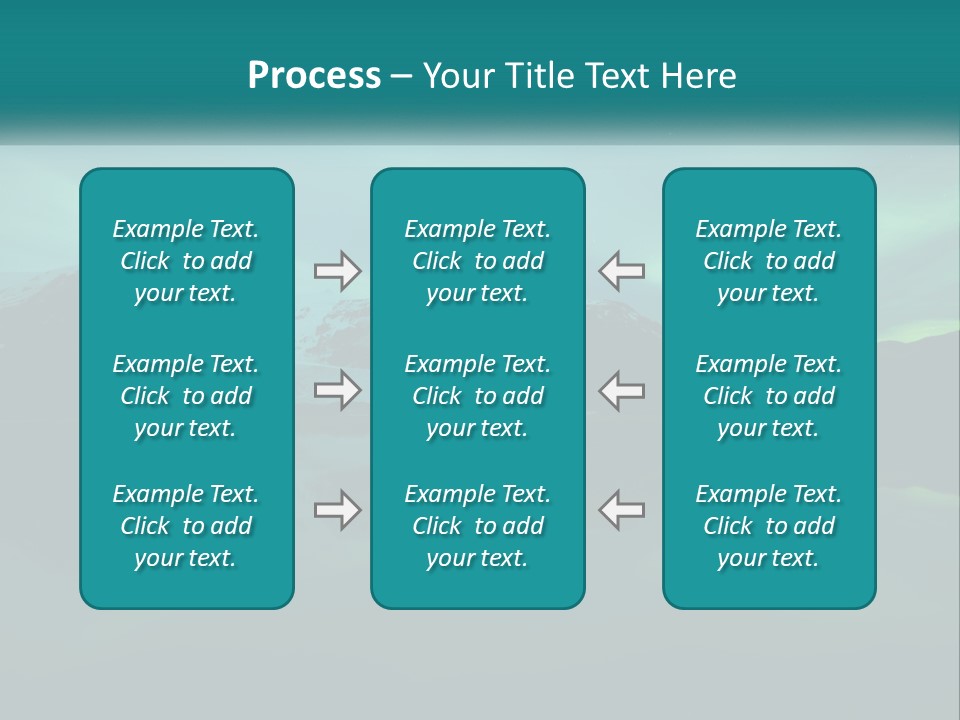 Process – Your Title Text Here

Example Text. Click to add your text.

Example Text. Click to add your text.

Example Text. Click to add your text.

Example Text. Click to add your text.

Example Text. Click to add your text.

Example Text. Click to add your text.

Example Text. Click to add your text.

Example Text. Click to add your text.

Example Text. Click to add your text.